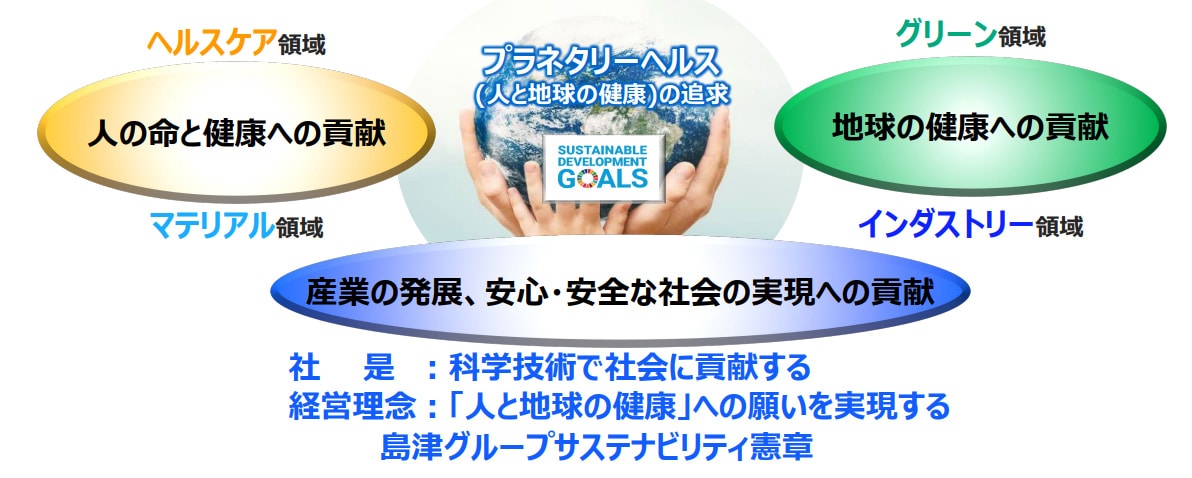 ヘルスケア領域

人の命と健康への貢献

マテリアル領域

プラネタリーヘルス
(人と地球の健康)の追求

SUSTAINABLE DEVELOPMENT GOALS

グリーン領域

地球の健康への貢献

インダストリー領域

産業の発展、安心・安全な社会の実現への貢献

社　是　：科学技術で社会に貢献する
経営理念：「人と地球の健康」への願いを実現する
島津グループサステナビリティ憲章